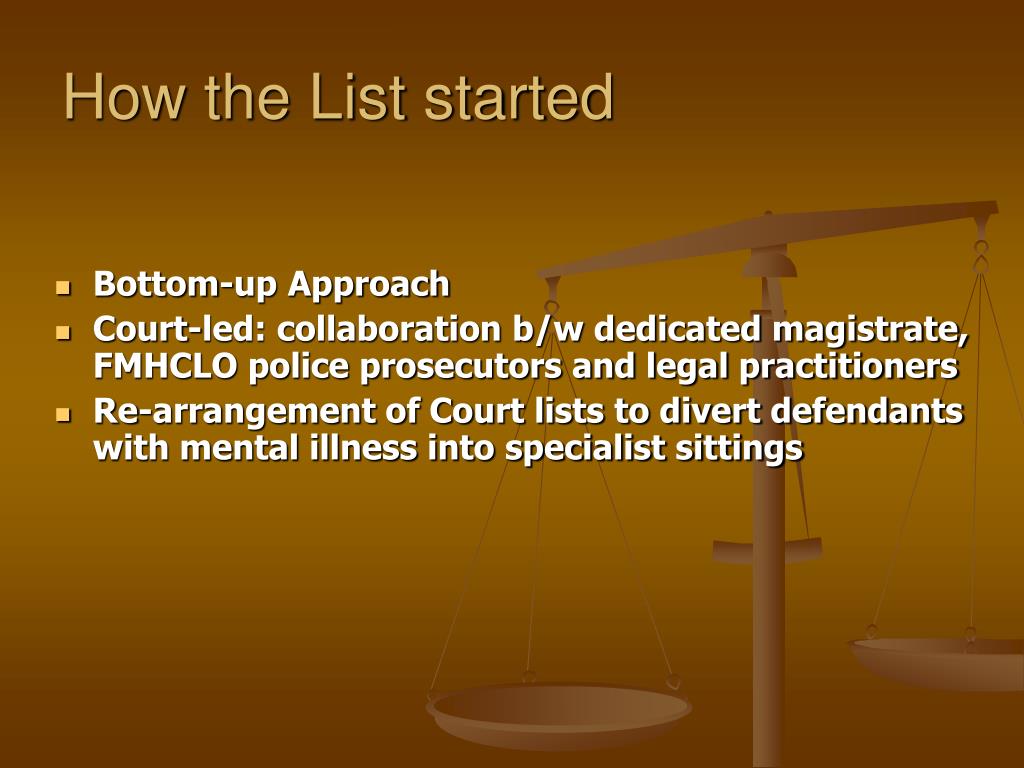 How the List started

- Bottom-up Approach
- Court-led: collaboration b/w dedicated magistrate, FMHCLO police prosecutors and legal practitioners
- Re-arrangement of Court lists to divert defendants with mental illness into specialist sittings